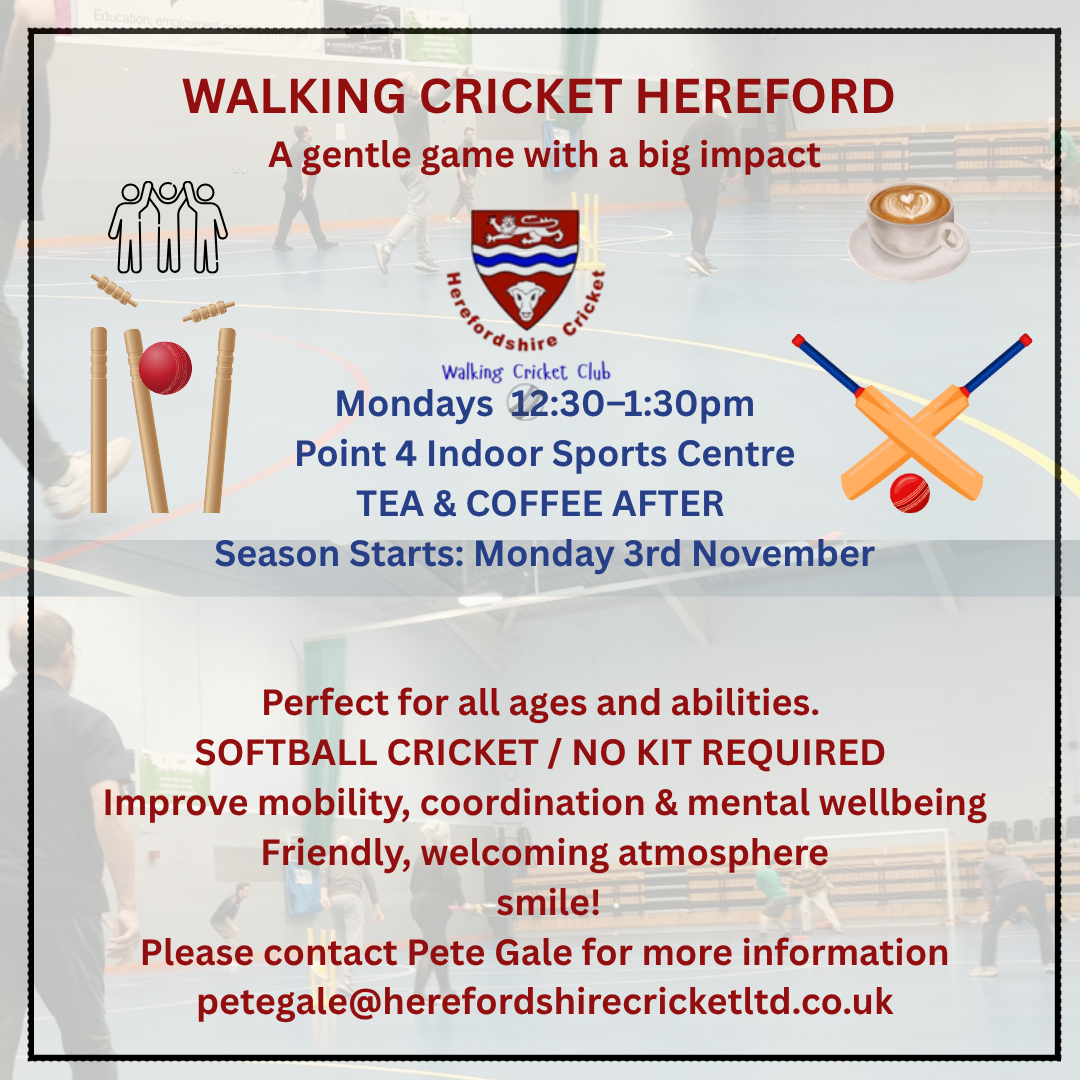 Education, employment

WALKING CRICKET HEREFORD
A gentle game with a big impact

Herefordshire Cricket
Walking Cricket Club

Mondays 12:30–1:30pm
Point 4 Indoor Sports Centre
TEA & COFFEE AFTER
Season Starts: Monday 3rd November

Perfect for all ages and abilities.
SOFTBALL CRICKET / NO KIT REQUIRED
Improve mobility, coordination & mental wellbeing
Friendly, welcoming atmosphere
smile!
Please contact Pete Gale for more information
petegale@herefordshirecricketltd.co.uk